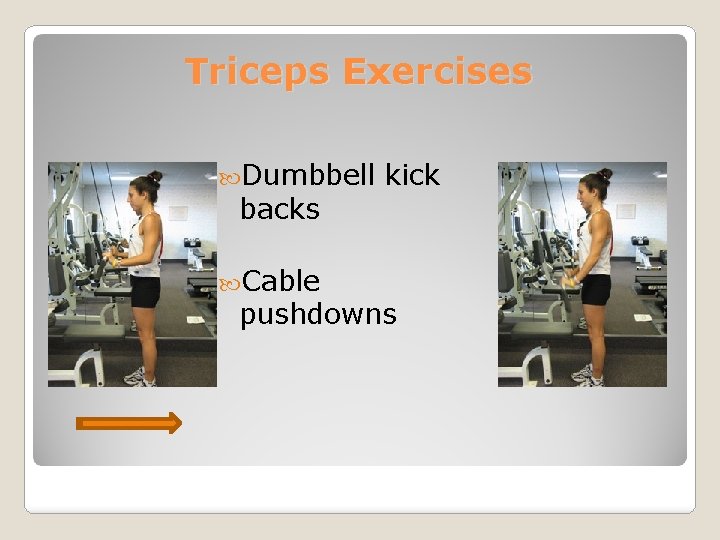 Triceps Exercises

Dumbbell kick backs

Cable pushdowns